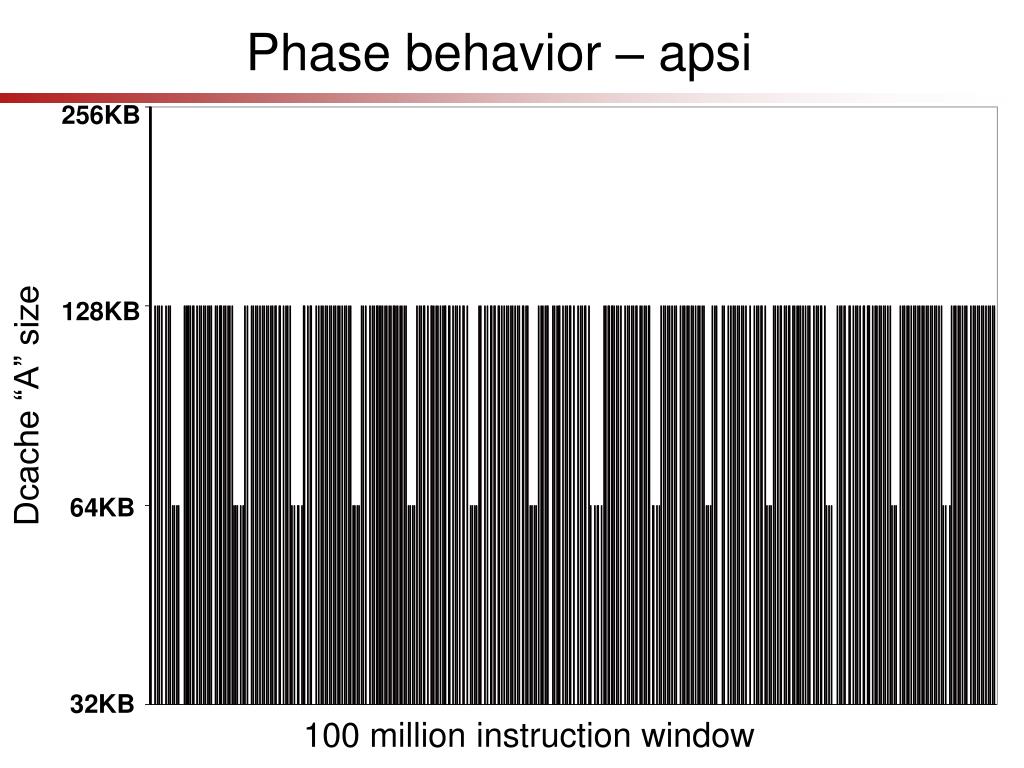 Phase behavior – apsi

Dcache “A” size

256KB

128KB

64KB

32KB

100 million instruction window